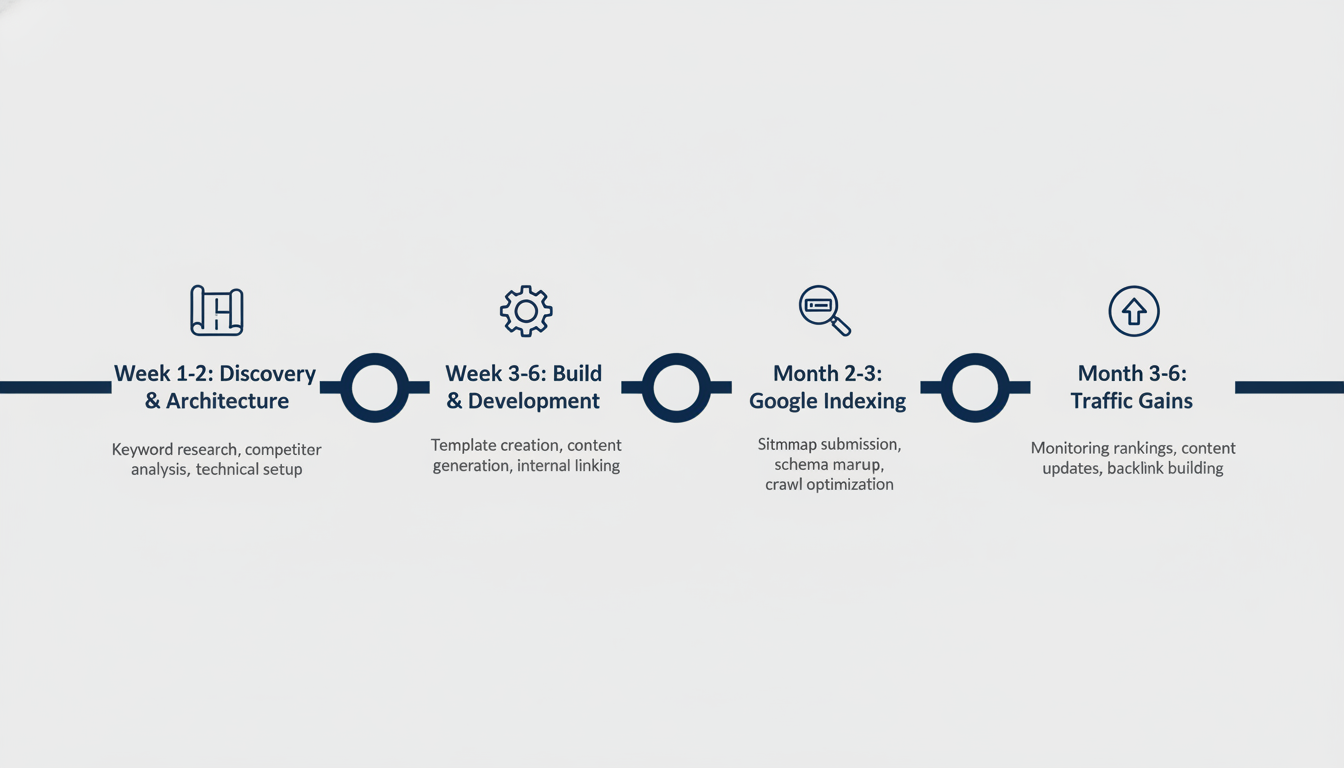 Week 1-2: Discovery & Architecture

Keyword research, competiter analysis, technical setup

Week 3-6: Build & Development

Template creation, content generation, internal linking

Month 2-3: Google Indexing

Sitmmap submission, schema marup, crawl optimization

Month 3-6: Traffic Gains

Monitoring rankings, content updates, backlink building